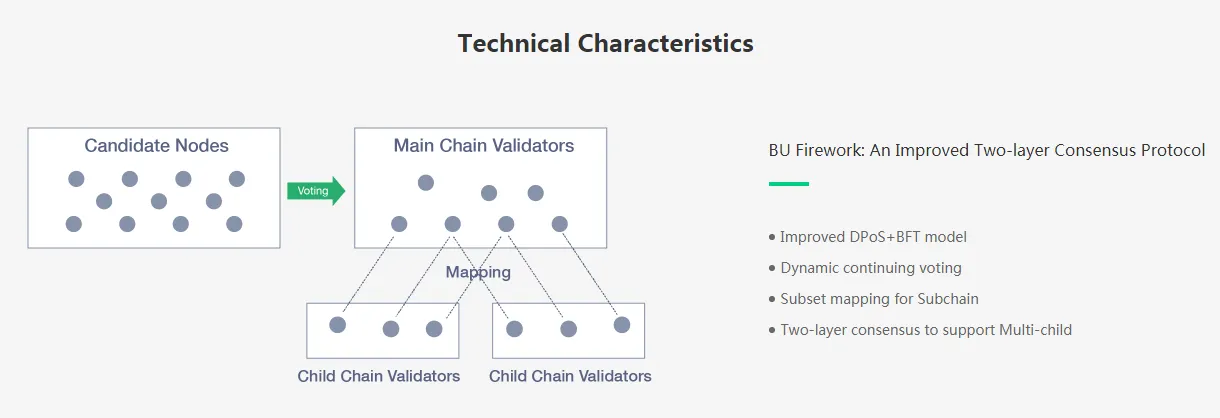 Technical Characteristics

Candidate Nodes

Voting

Main Chain Validators

Mapping

Child Chain Validators

Child Chain Validators

BU Firework: An Improved Two-layer Consensus Protocol

• Improved DPoS+BFT model
• Dynamic continuing voting
• Subset mapping for Subchain
• Two-layer consensus to support Multi-child